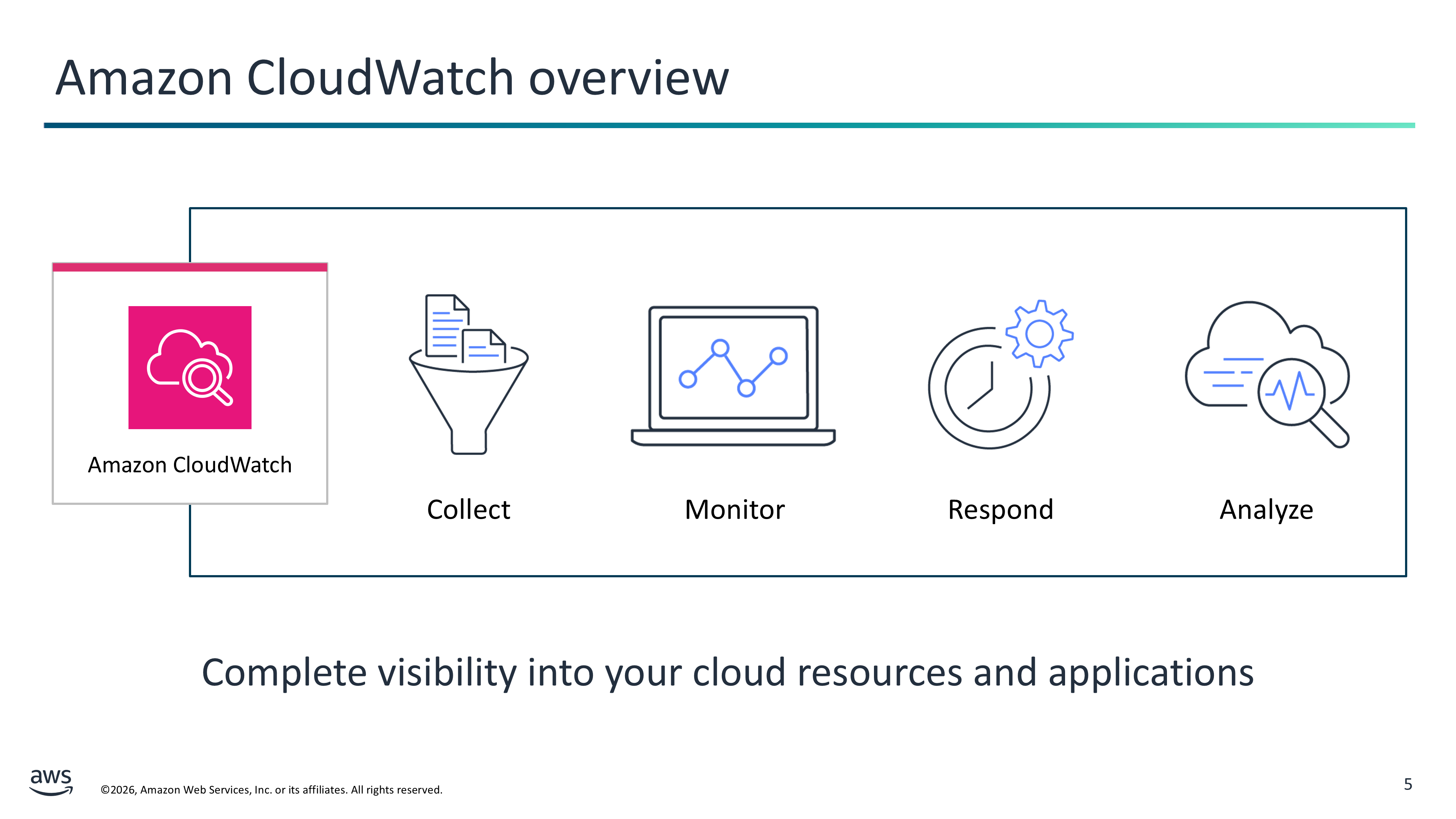 Amazon CloudWatch overview

Amazon CloudWatch

Collect

Monitor

Respond

Analyze

Complete visibility into your cloud resources and applications

aws

©2026, Amazon Web Services, Inc. or its affiliates. All rights reserved.

5